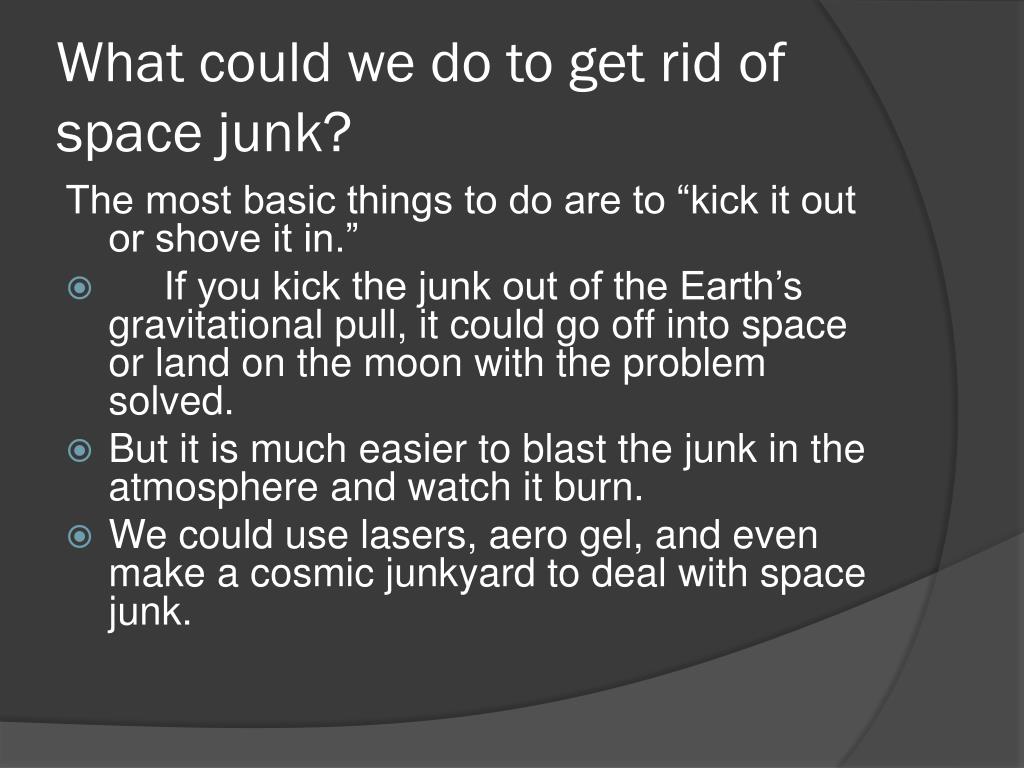 What could we do to get rid of space junk?

The most basic things to do are to “kick it out or shove it in.”

If you kick the junk out of the Earth’s gravitational pull, it could go off into space or land on the moon with the problem solved.

But it is much easier to blast the junk in the atmosphere and watch it burn.

We could use lasers, aero gel, and even make a cosmic junkyard to deal with space junk.